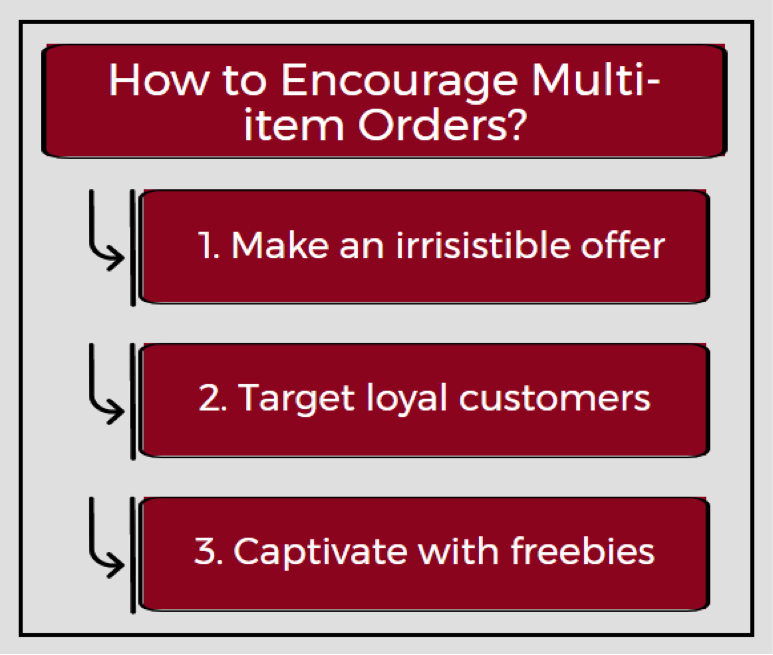 How to Encourage Multi-item Orders?

1. Make an irrisistible offer

2. Target loyal customers

3. Captivate with freebies